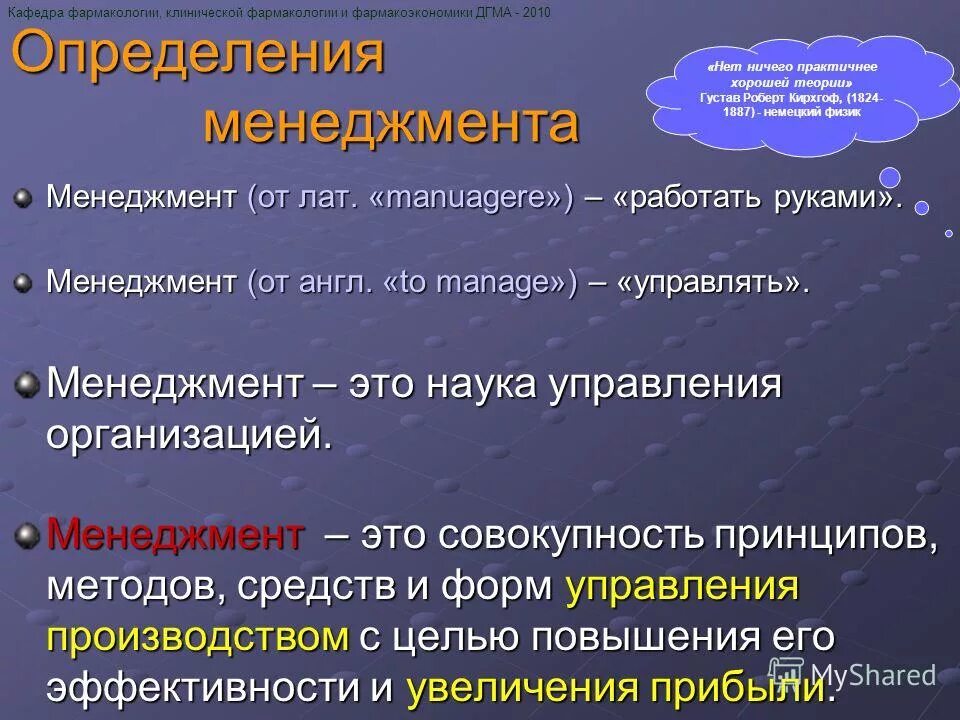 Кафедра фармакологии, клинической фармакологии и фармакоэкономики ДГМА - 2010

Определения менеджмента

«Нет ничего практичнее хорошей теории» Густав Роберт Кирхгоф, (1824-1887) - немецкий физик

Менеджмент (от лат. «manuagere») – «работать руками».

Менеджмент (от англ. «to manage») – «управлять».

Менеджмент – это наука управления организацией.

Менеджмент – это совокупность принципов, методов, средств и форм управления производством с целью повышения его эффективности и увеличения прибыли.

MyShared